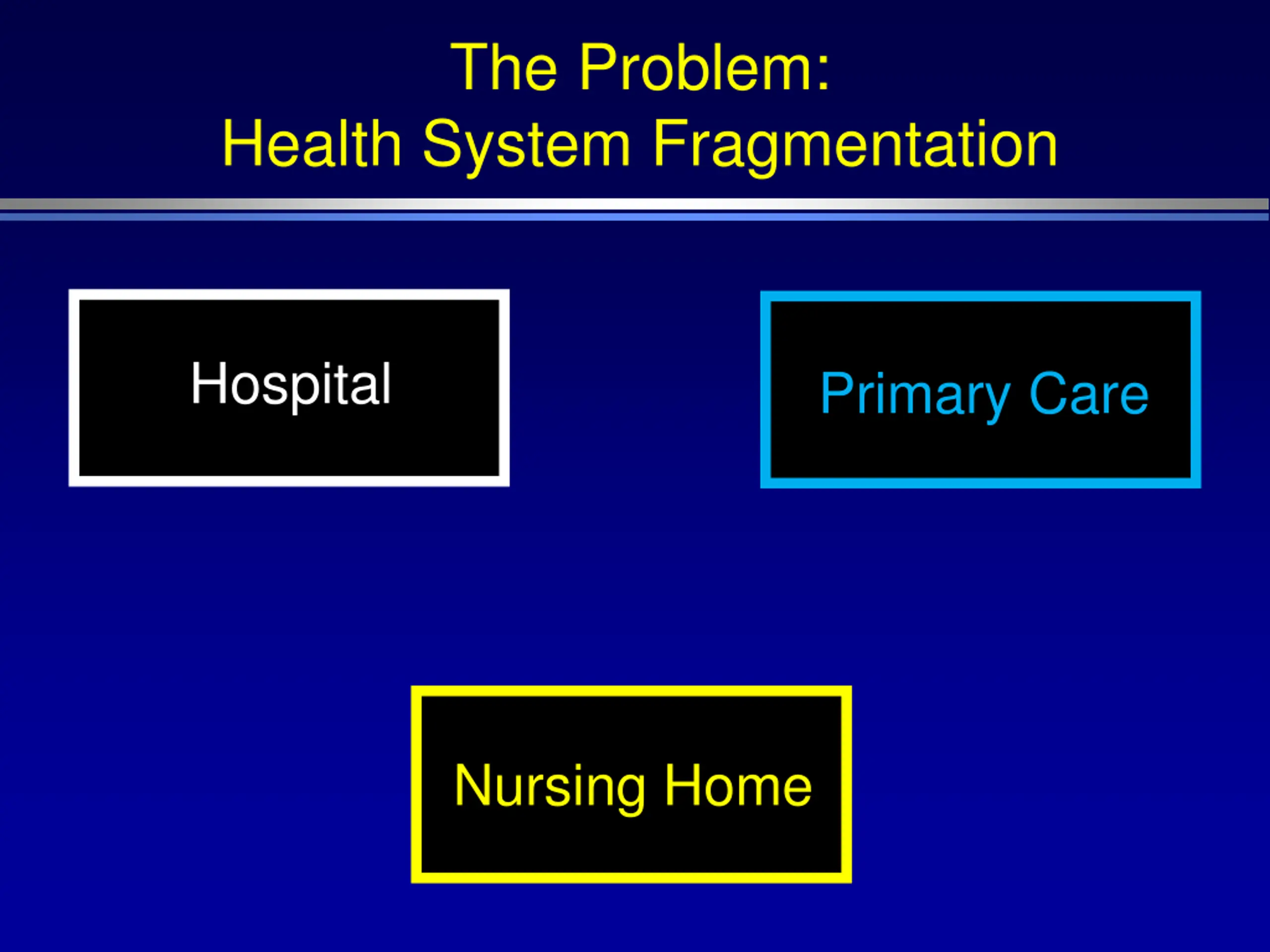 The Problem:
Health System Fragmentation

Hospital

Primary Care

Nursing Home